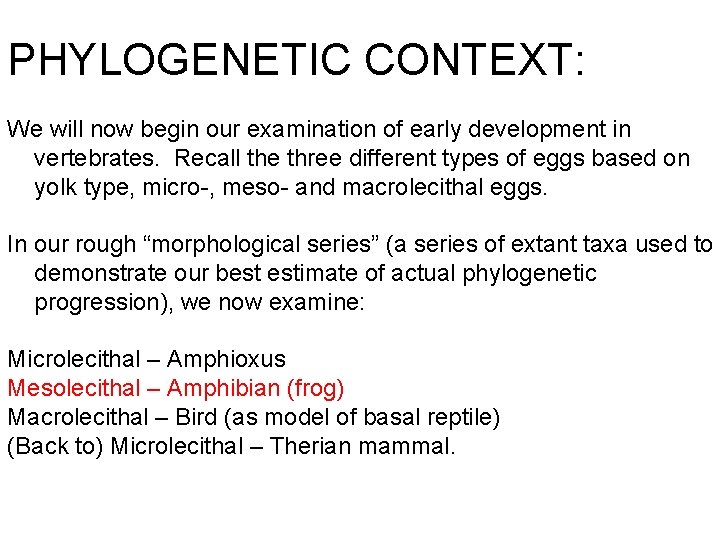 PHYLOGENETIC CONTEXT:

We will now begin our examination of early development in vertebrates. Recall the three different types of eggs based on yolk type, micro-, meso- and macrolecithal eggs.

In our rough “morphological series” (a series of extant taxa used to demonstrate our best estimate of actual phylogenetic progression), we now examine:

Microlecithal – Amphioxus
Mesolecithal – Amphibian (frog)
Macrolecithal – Bird (as model of basal reptile)
(Back to) Microlecithal – Therian mammal.